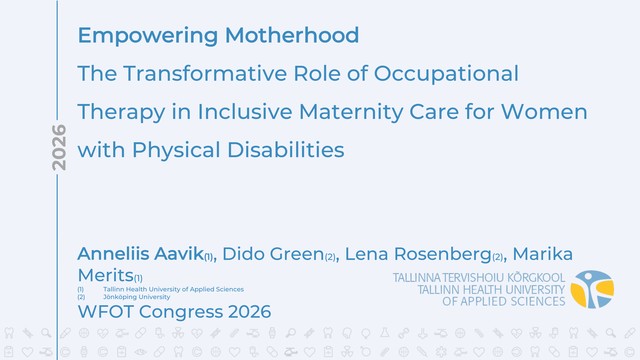 2026

Empowering Motherhood

The Transformative Role of Occupational Therapy in Inclusive Maternity Care for Women with Physical Disabilities

Anneliis Aavik(1), Dido Green(2), Lena Rosenberg(2), Marika Merits(1)

(1) Tallinn Health University of Applied Sciences
(2) Jönköping University

WFOT Congress 2026

TALLINNA TERVISHOIU KÕRGKOOL
TALLINN HEALTH UNIVERSITY
OF APPLIED SCIENCES